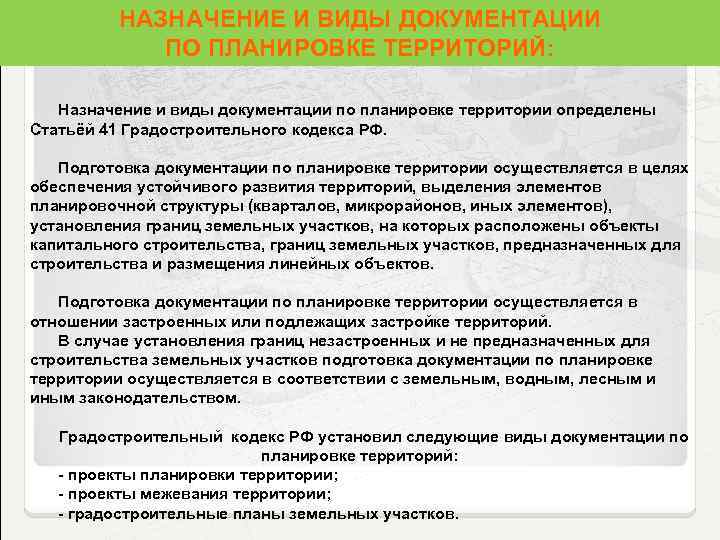 НАЗНАЧЕНИЕ И ВИДЫ ДОКУМЕНТАЦИИ ПО ПЛАНИРОВКЕ ТЕРРИТОРИЙ:

Назначение и виды документации по планировке территории определены Статьёй 41 Градостроительного кодекса РФ.

Подготовка документации по планировке территории осуществляется в целях обеспечения устойчивого развития территорий, выделения элементов планировочной структуры (кварталов, микрорайонов, иных элементов), установления границ земельных участков, на которых расположены объекты капитального строительства, границ земельных участков, предназначенных для строительства и размещения линейных объектов.

Подготовка документации по планировке территории осуществляется в отношении застроенных или подлежащих застройке территорий.
В случае установления границ незастроенных и не предназначенных для строительства земельных участков подготовка документации по планировке территории осуществляется в соответствии с земельным, водным, лесным и иным законодательством.

Градостроительный кодекс РФ установил следующие виды документации по планировке территорий:
- проекты планировки территории;
- проекты межевания территории;
- градостроительные планы земельных участков.